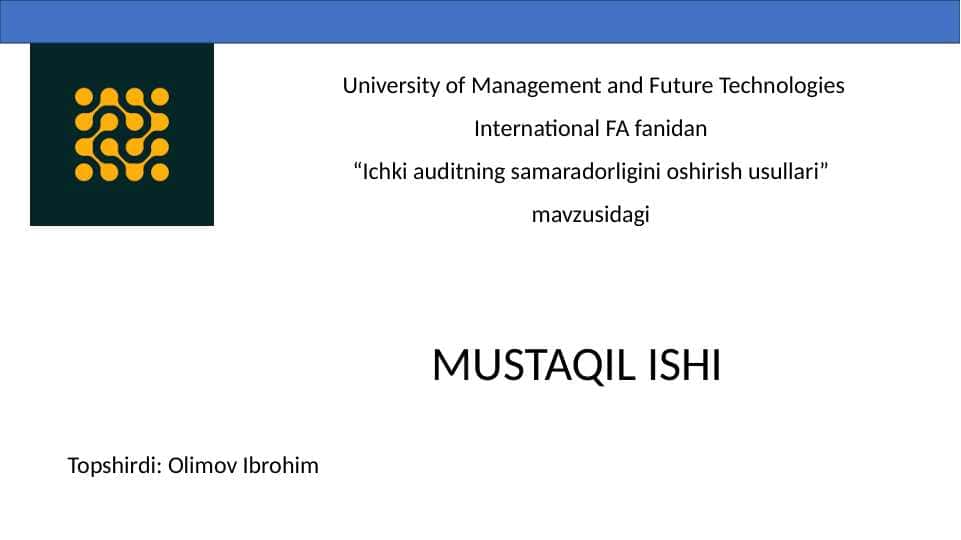 University of Management and Future Technologies
International FA fanidan
“Ichki auditning samaradorligini oshirish usullari”
mavzusidagi

MUSTAQIL ISHI

Topshirdi: Olimov Ibrohim